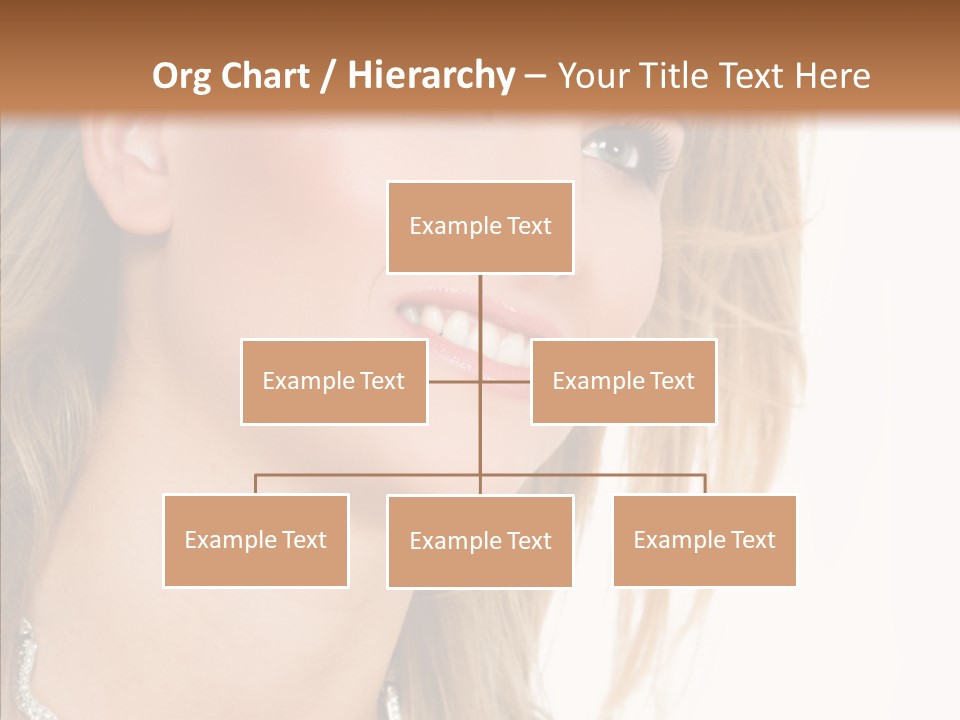 Org Chart / Hierarchy – Your Title Text Here

Example Text

Example Text

Example Text

Example Text

Example Text

Example Text